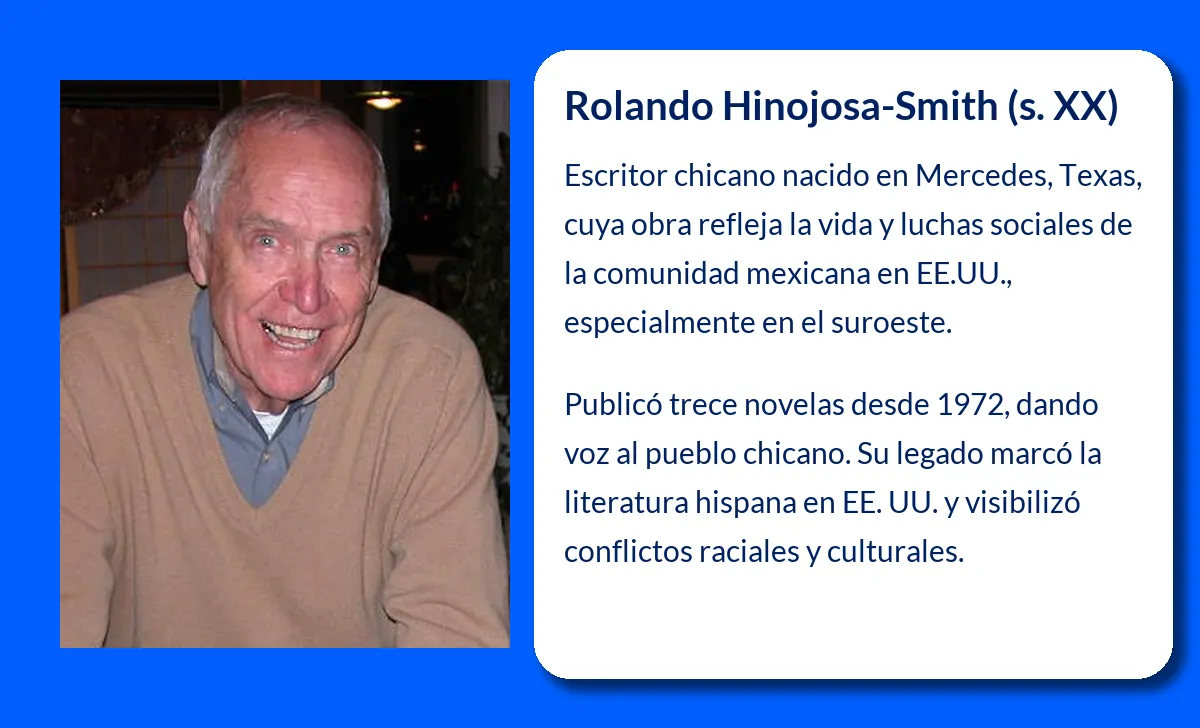 Rolando Hinojosa-Smith (s. XX)

Escritor chicano nacido en Mercedes, Texas, cuya obra refleja la vida y luchas sociales de la comunidad mexicana en EE.UU., especialmente en el suroeste.

Publicó trece novelas desde 1972, dando voz al pueblo chicano. Su legado marcó la literatura hispana en EE. UU. y visibilizó conflictos raciales y culturales.